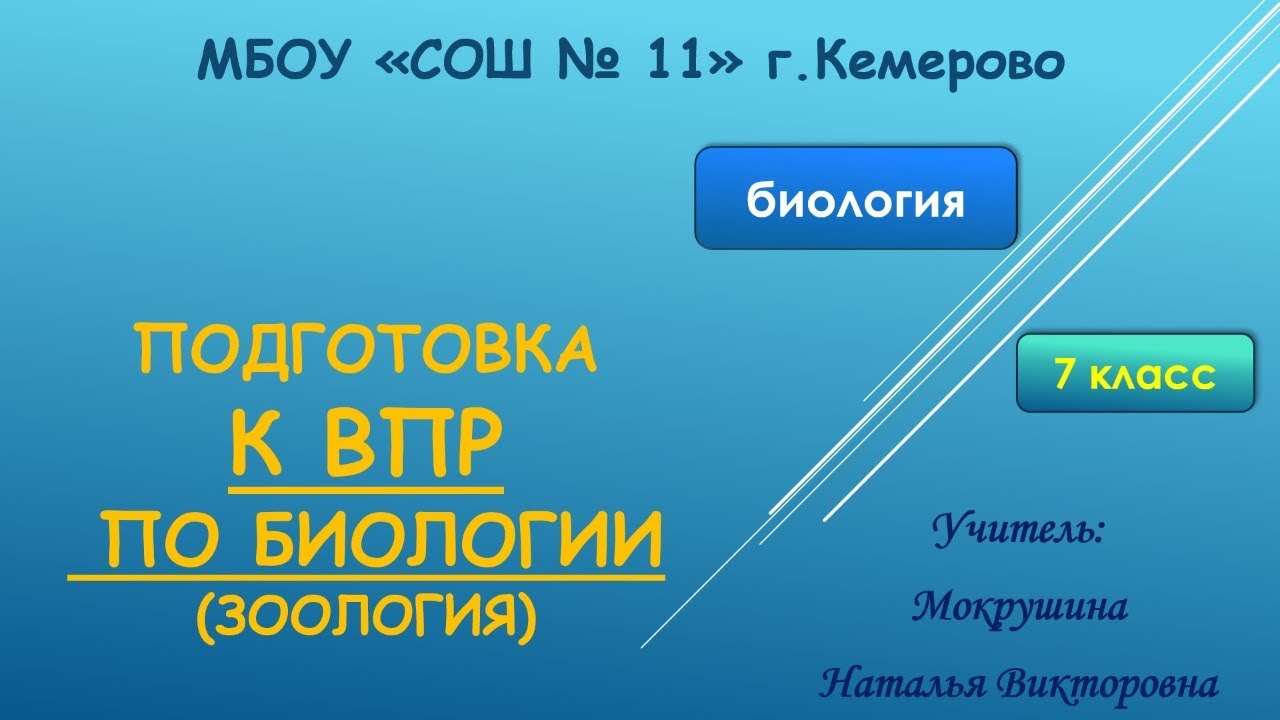 МБОУ «СОШ № 11» г.Кемерово

биология

ПОДГОТОВКА
К ВПР
ПО БИОЛОГИИ
(ЗООЛОГИЯ)

7 класс

Учитель:
Мокрушина
Наталья Викторовна